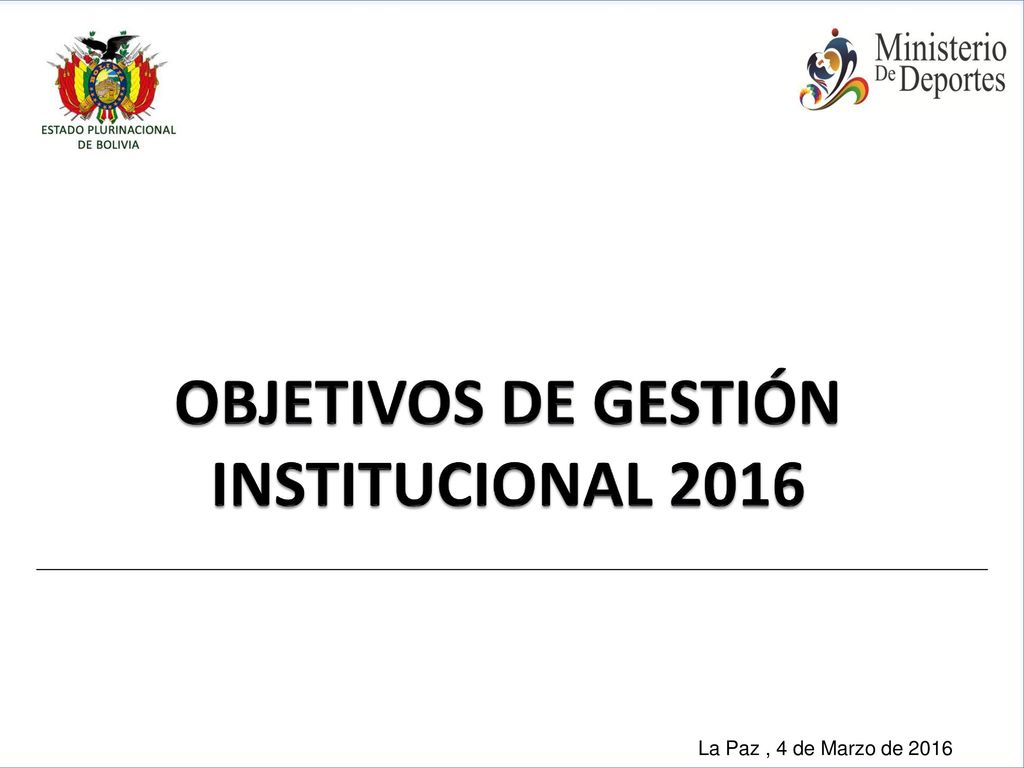 ESTADO PLURINACIONAL DE BOLIVIA

Ministerio De Deportes

OBJETIVOS DE GESTIÓN INSTITUCIONAL 2016

La Paz , 4 de Marzo de 2016